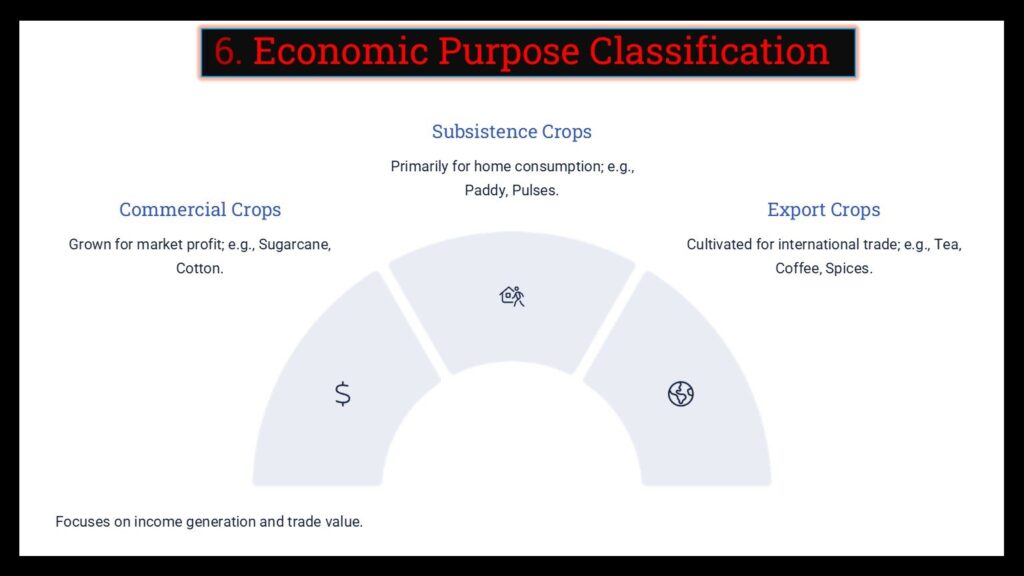 6. Economic Purpose Classification

Subsistence Crops

Primarily for home consumption; e.g., Paddy, Pulses.

Commercial Crops

Grown for market profit; e.g., Sugarcane, Cotton.

Export Crops

Cultivated for international trade; e.g., Tea, Coffee, Spices.

$

Focuses on income generation and trade value.